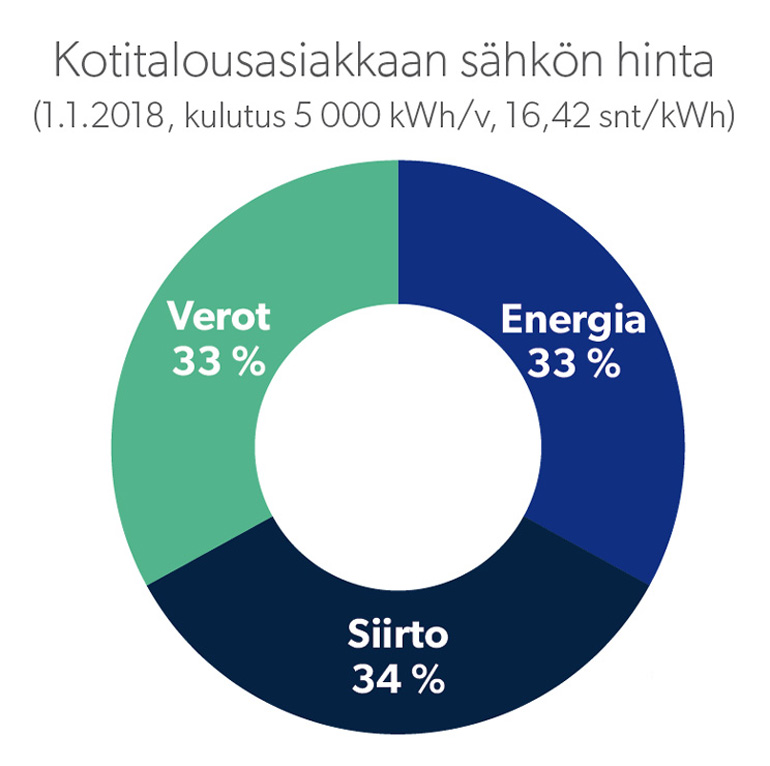 Kotitalousasiakkaan sähkön hinta
(1.1.2018, kulutus 5 000 kWh/v, 16,42 snt/kWh)

Verot
33 %

Energia
33 %

Siirto
34 %